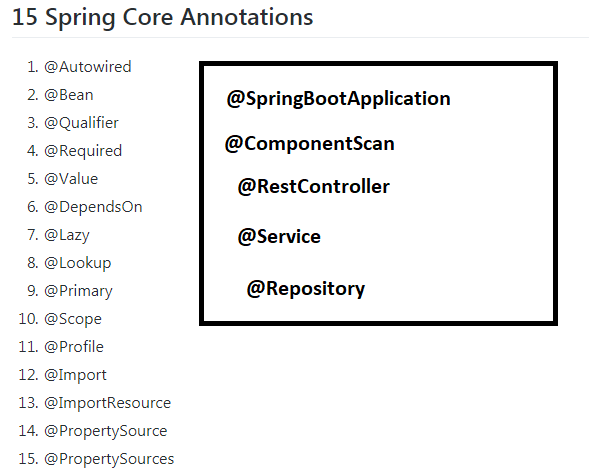 15 Spring Core Annotations

1. @Autowired
2. @Bean
3. @Qualifier
4. @Required
5. @Value
6. @DependsOn
7. @Lazy
8. @Lookup
9. @Primary
10. @Scope
11. @Profile
12. @Import
13. @ImportResource
14. @PropertySource
15. @PropertySources

@SpringBootApplication

@ComponentScan

@RestController

@Service

@Repository